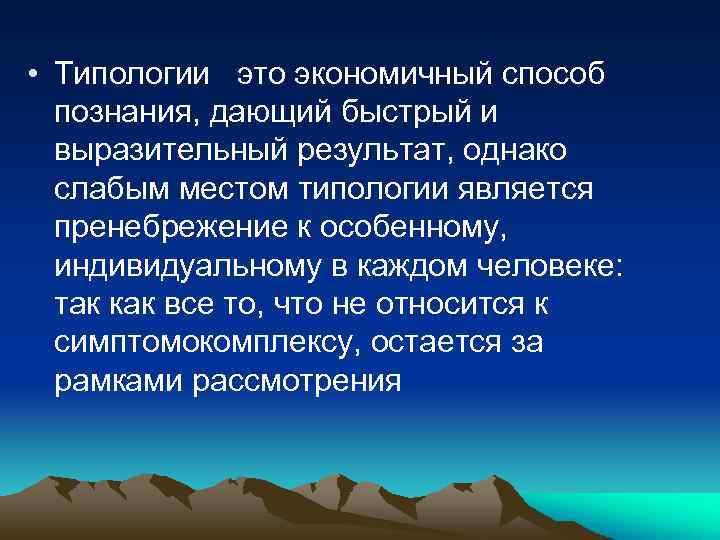 • Типологии   это экономичный способ познания, дающий быстрый и выразительный результат, однако слабым местом типологии является пренебрежение к особенному, индивидуальному в каждом человеке: так как все то, что не относится к симптомокомплексу, остается за рамками рассмотрения